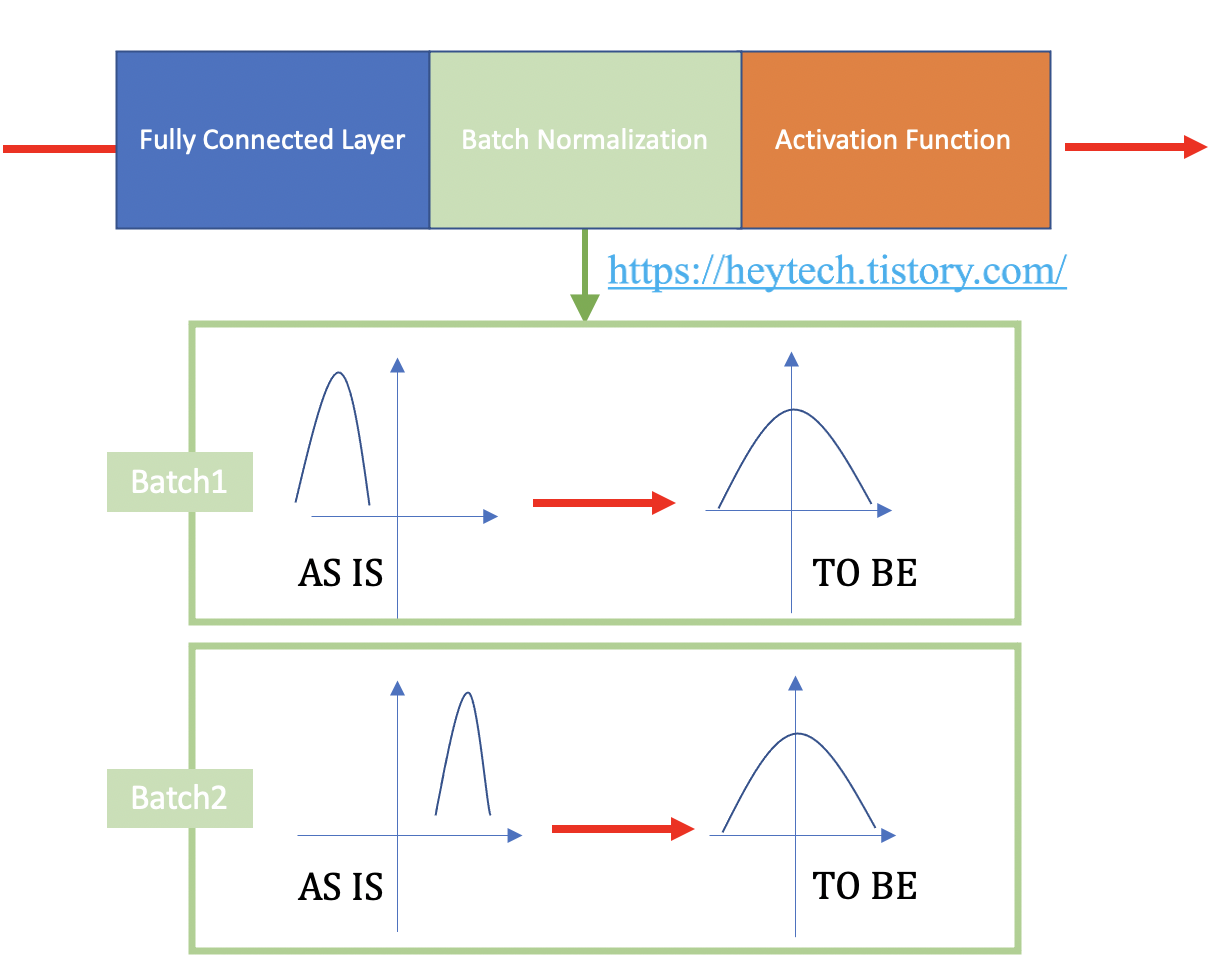 Fully Connected Layer

Batch Normalization

Activation Function

https://heytech.tistory.com/

Batch1

AS IS

TO BE

Batch2

AS IS

TO BE